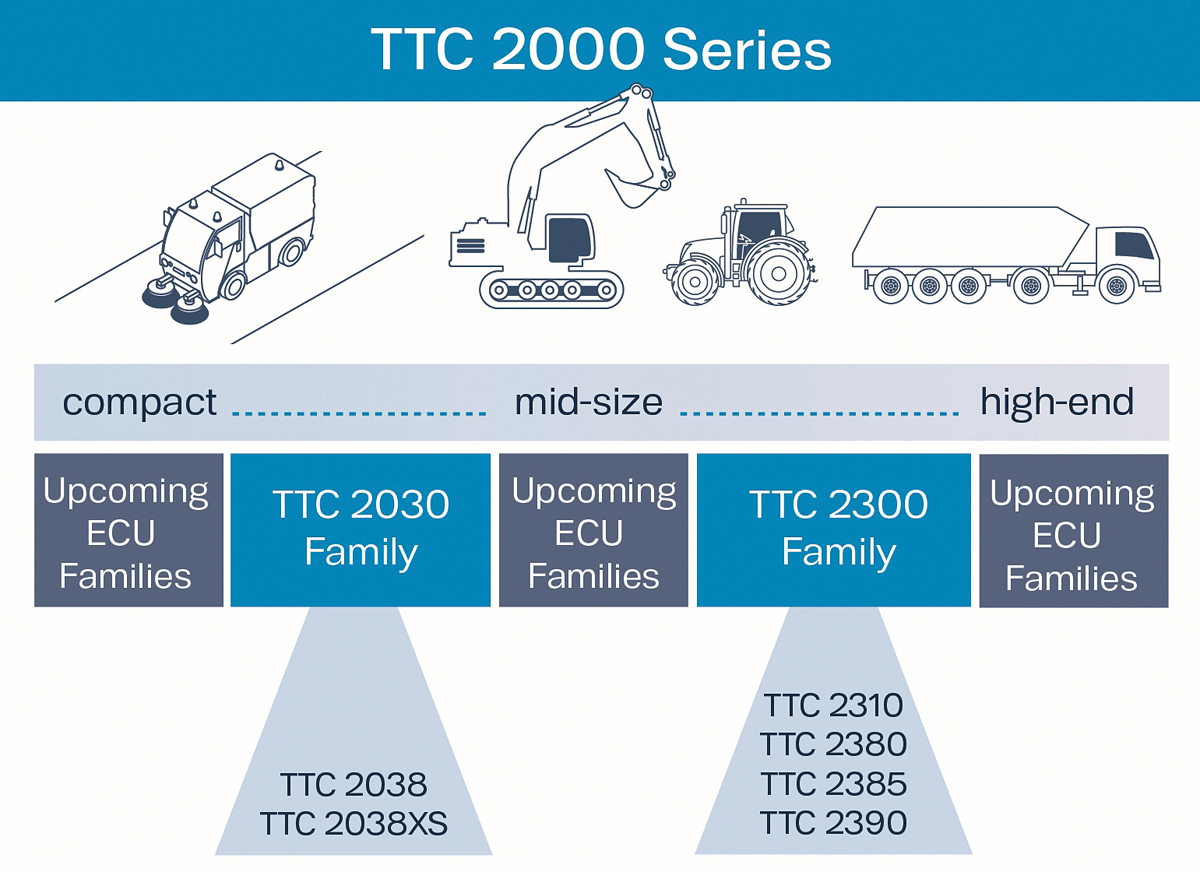 TTC 2000 Series

compact mid-size high-end

Upcoming ECU Families

TTC 2030 Family

Upcoming ECU Families

TTC 2300 Family

Upcoming ECU Families

TTC 2038
TTC 2038XS

TTC 2310
TTC 2380
TTC 2385
TTC 2390